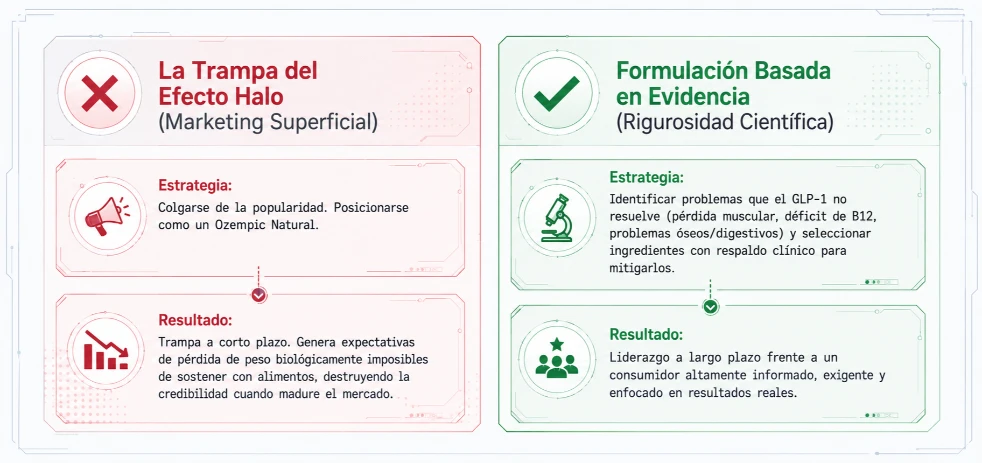 La Trampa del Efecto Halo
(Marketing Superficial)

Estrategia:
Colgarse de la popularidad. Posicionarse como un Ozempic Natural.

Resultado:
Trampa a corto plazo. Genera expectativas de pérdida de peso biológicamente imposibles de sostener con alimentos, destruyendo la credibilidad cuando madure el mercado.

Formulación Basada en Evidencia
(Rigurosidad Científica)

Estrategia:
Identificar problemas que el GLP-1 no resuelve (pérdida muscular, déficit de B12, problemas óseos/digestivos) y seleccionar ingredientes con respaldo clínico para mitigarlos.

Resultado:
Liderazgo a largo plazo frente a un consumidor altamente informado, exigente y enfocado en resultados reales.